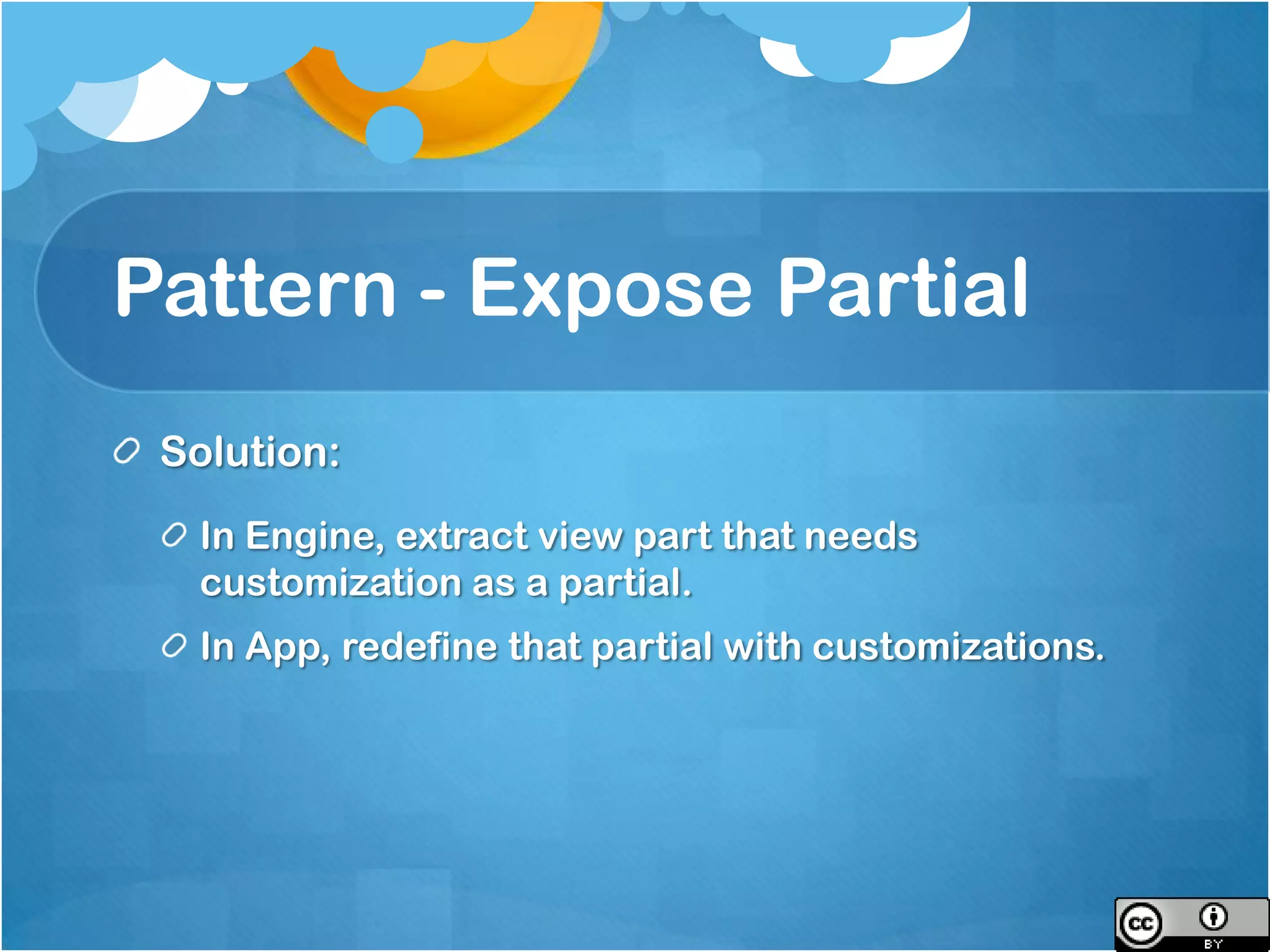 Pattern - Expose Partial

Solution:

In Engine, extract view part that needs customization as a partial.

In App, redefine that partial with customizations.

cc BY